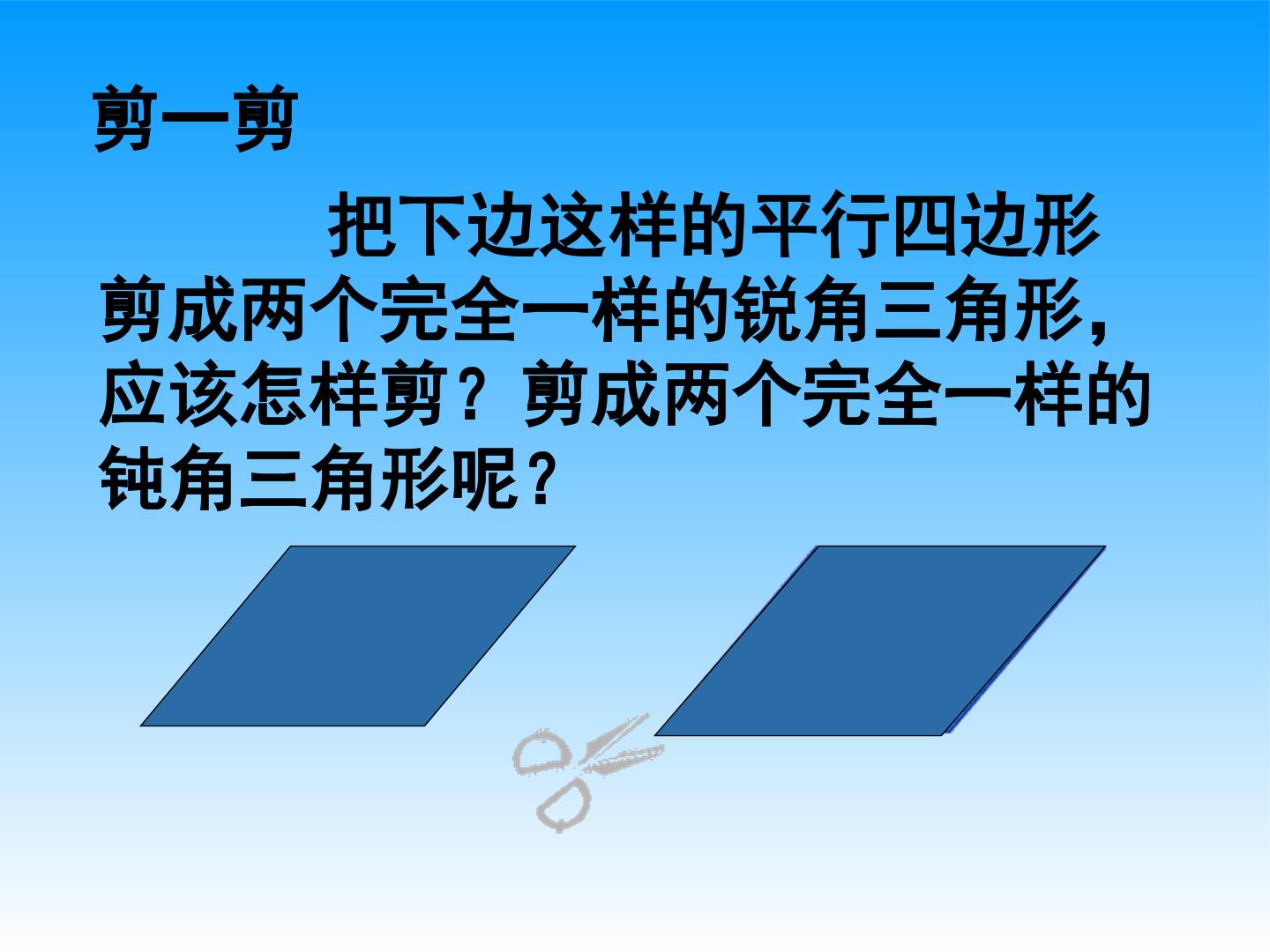 剪一剪

把下边这样的平行四边形剪成两个完全一样的锐角三角形，应该怎样剪？剪成两个完全一样的钝角三角形呢？